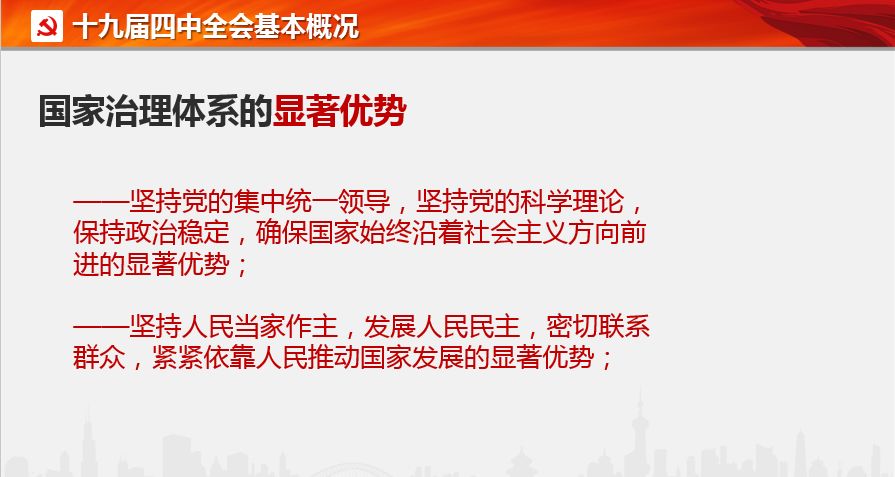 十九届四中全会基本概况

国家治理体系的显著优势

——坚持党的集中统一领导，坚持党的科学理论，保持政治稳定，确保国家始终沿着社会主义方向前进的显著优势；

——坚持人民当家作主，发展人民民主，密切联系群众，紧紧依靠人民推动国家发展的显著优势；